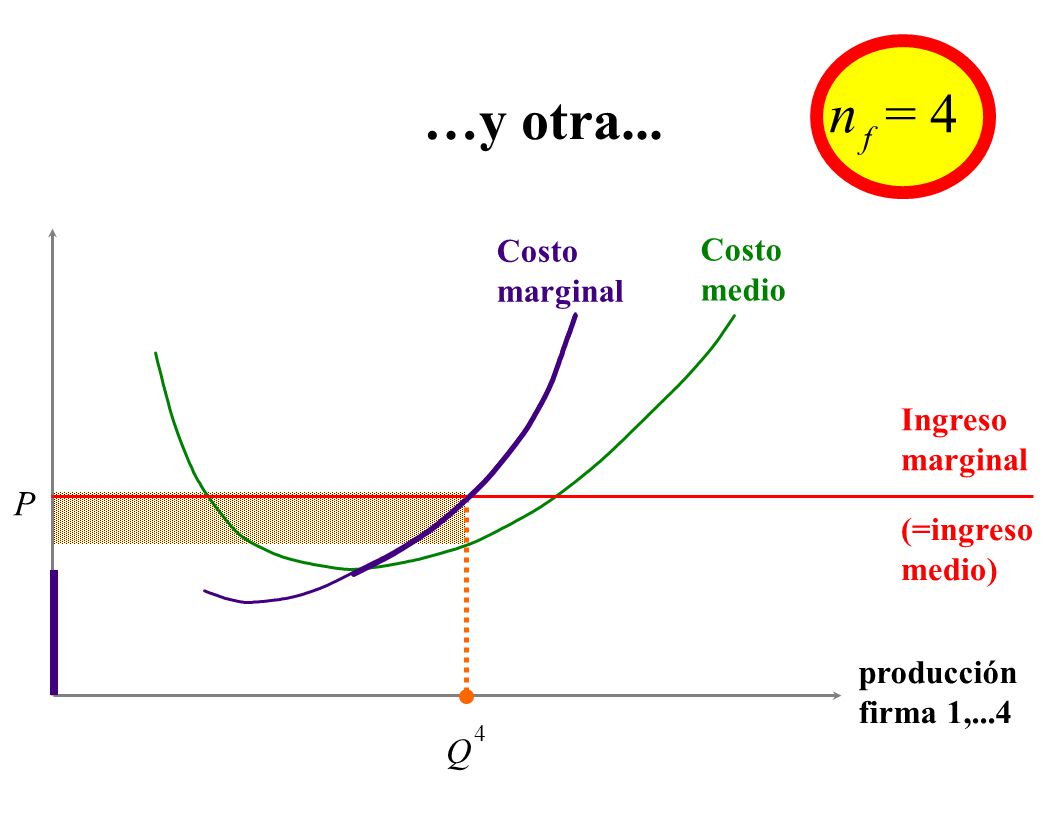 …y otra...

$n_f = 4$

Costo marginal

Costo medio

Ingreso marginal

(=ingreso medio)

$P$

producción firma 1,...4

$Q^4$